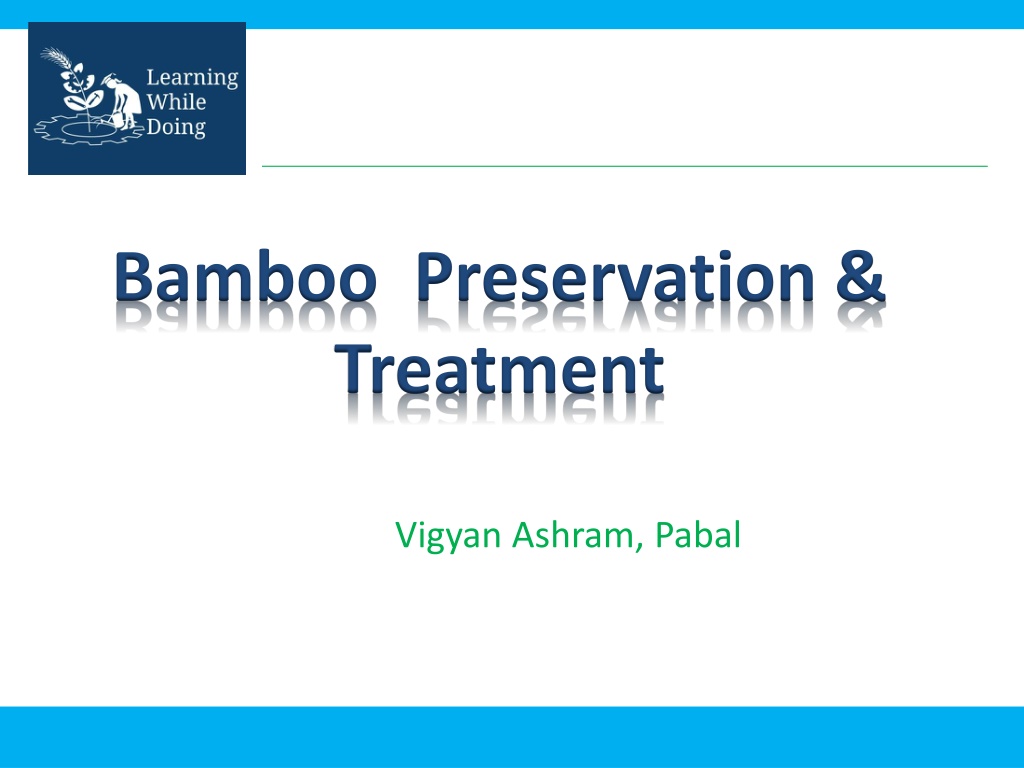 Learning While Doing

Bamboo Preservation & Treatment

Vigyan Ashram, Pabal